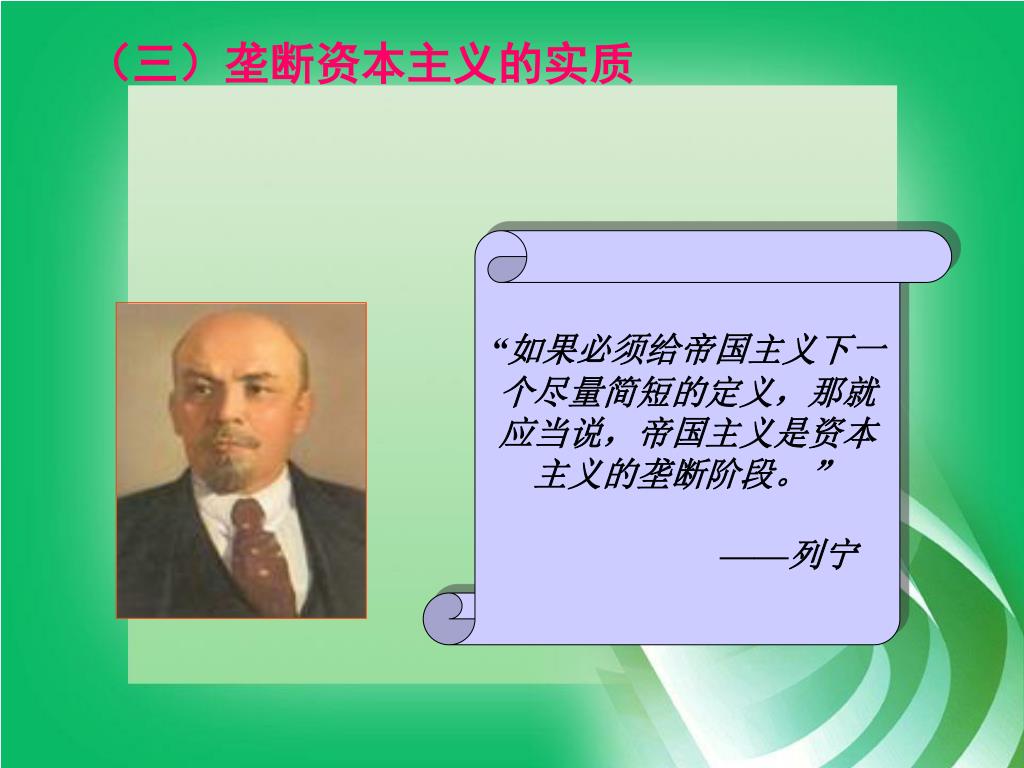 （三）垄断资本主义的实质

“如果必须给帝国主义下一个尽量简短的定义，那就应当说，帝国主义是资本主义的垄断阶段。”

——列宁